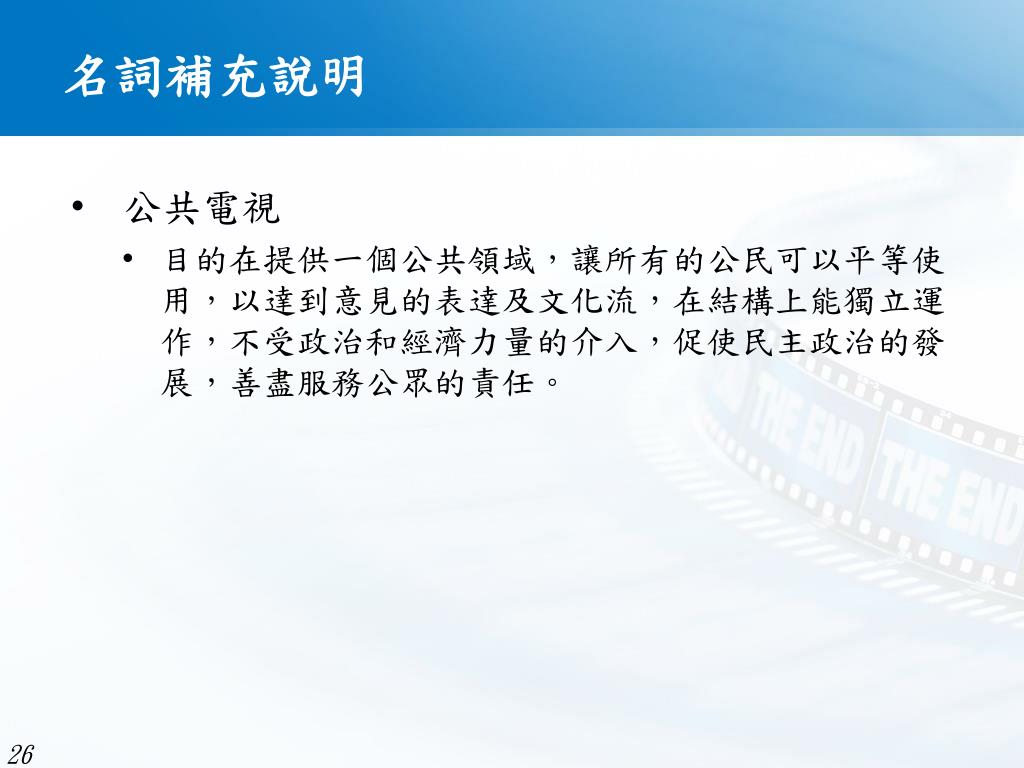 名詞補充說明

• 公共電視
  • 目的在提供一個公共領域，讓所有的公民可以平等使用，以達到意見的表達及文化流，在結構上能獨立運作，不受政治和經濟力量的介入，促使民主政治的發展，善盡服務公眾的責任。

THE END THE END

26